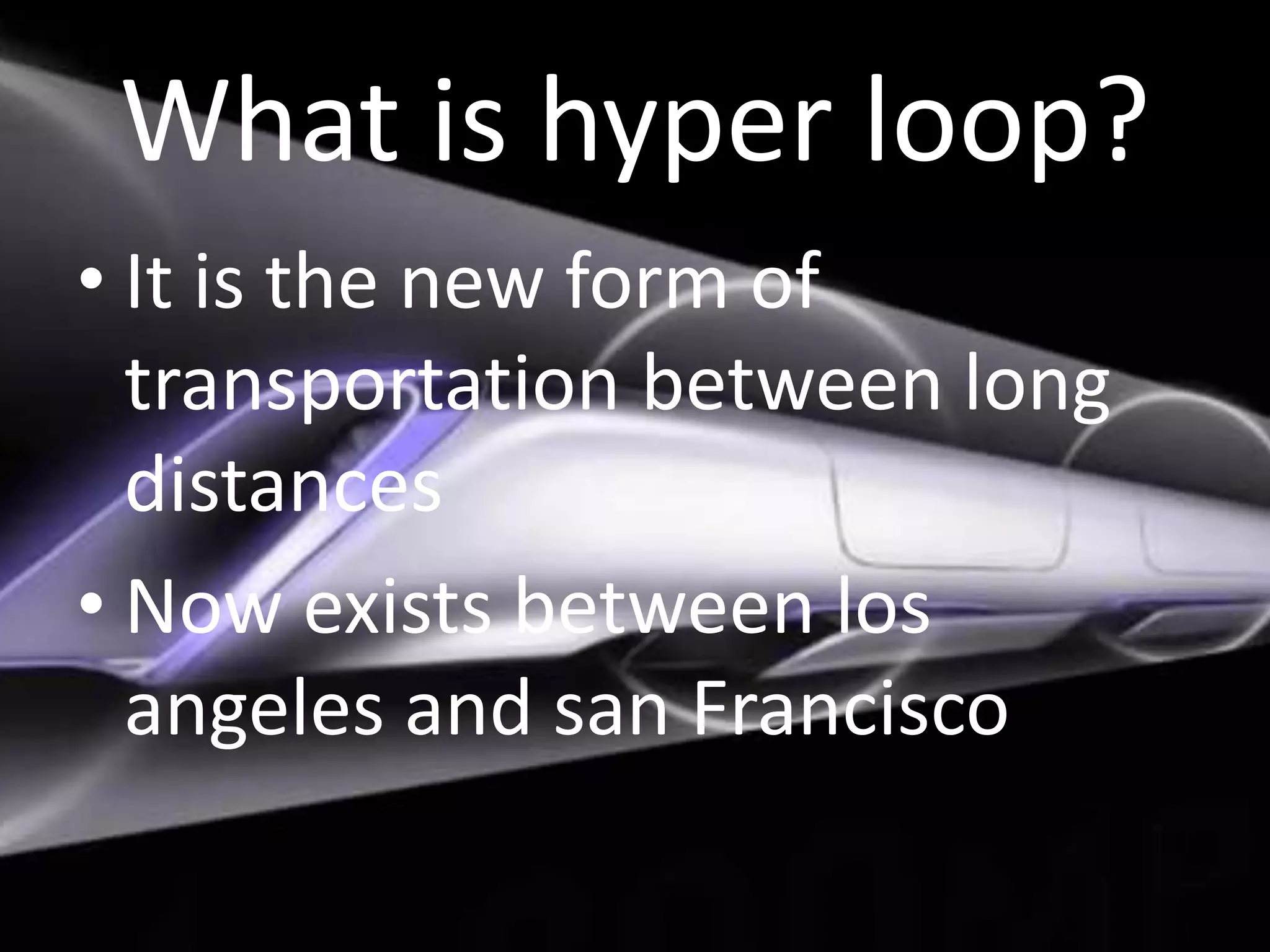 What is hyper loop?

• It is the new form of transportation between long distances
• Now exists between los angeles and san Francisco